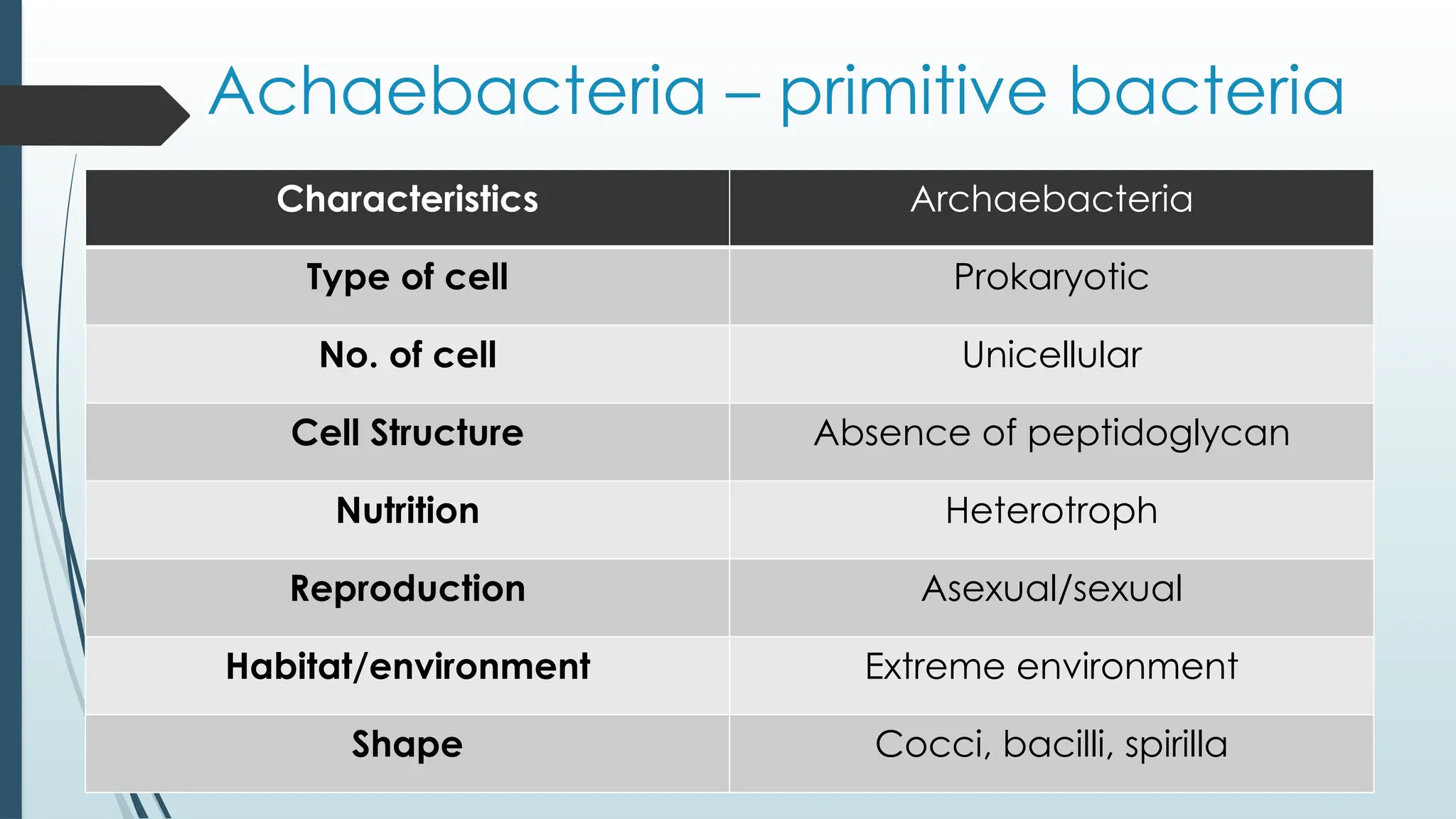 Achaebacteria – primitive bacteria

| Characteristics | Archaebacteria |
|---|---|
| Type of cell | Prokaryotic |
| No. of cell | Unicellular |
| Cell Structure | Absence of peptidoglycan |
| Nutrition | Heterotroph |
| Reproduction | Asexual/sexual |
| Habitat/environment | Extreme environment |
| Shape | Cocci, bacilli, spirilla |